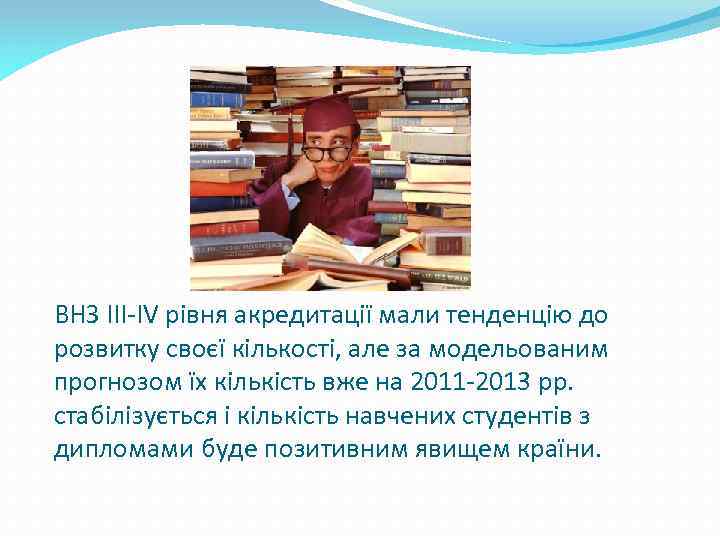 ВНЗ III-IV рівня акредитації мали тенденцію до розвитку своєї кількості, але за модельованим прогнозом їх кількість вже на 2011-2013 рр. стабілізується і кількість навчених студентів з дипломами буде позитивним явищем країни.